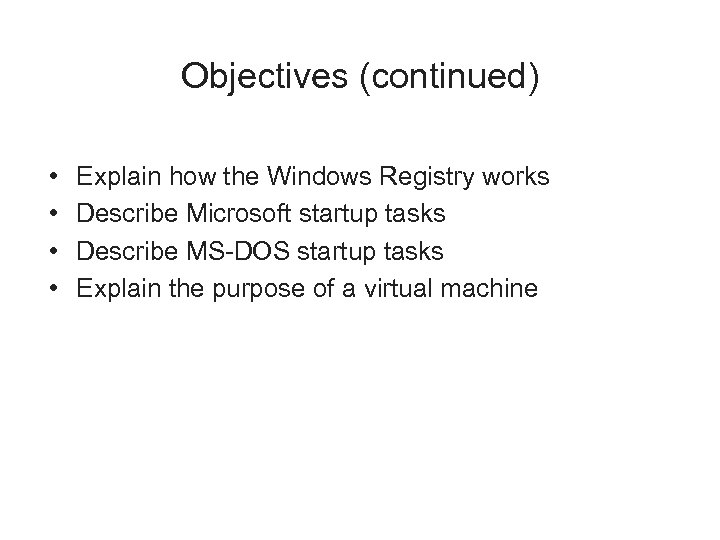 Objectives (continued)

• Explain how the Windows Registry works
• Describe Microsoft startup tasks
• Describe MS-DOS startup tasks
• Explain the purpose of a virtual machine